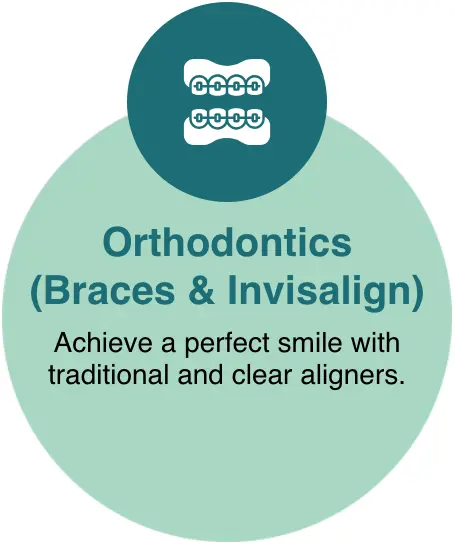 Orthodontics (Braces & Invisalign)

Achieve a perfect smile with traditional and clear aligners.